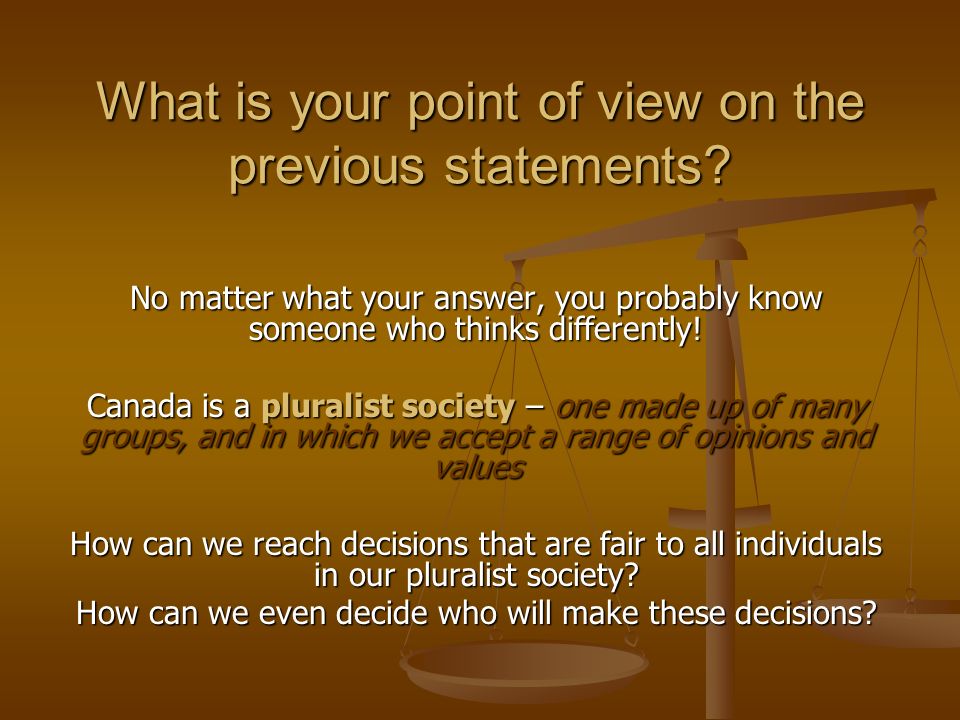 What is your point of view on the previous statements?

No matter what your answer, you probably know someone who thinks differently!

Canada is a pluralist society – one made up of many groups, and in which we accept a range of opinions and values

How can we reach decisions that are fair to all individuals in our pluralist society?
How can we even decide who will make these decisions?